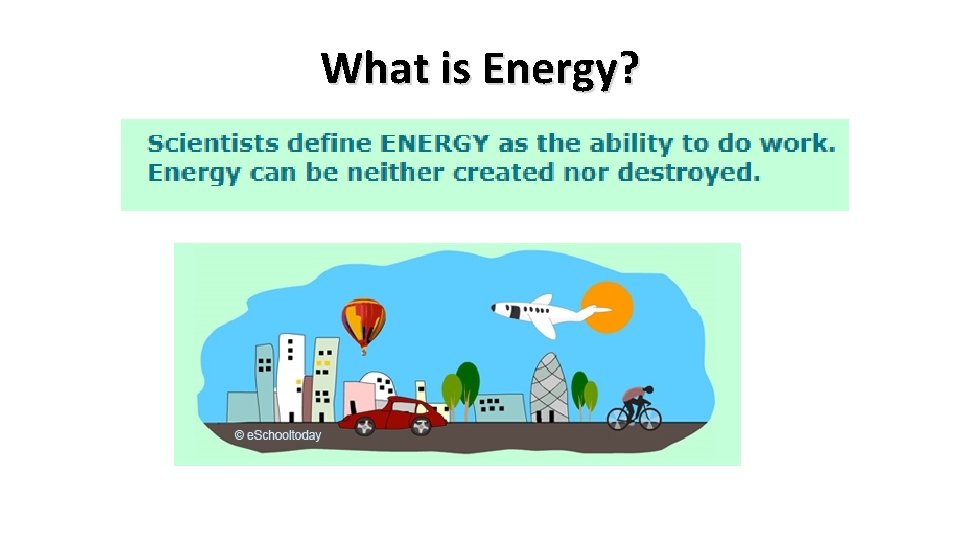 What is Energy?

Scientists define ENERGY as the ability to do work. Energy can be neither created nor destroyed.

© eSchooltoday